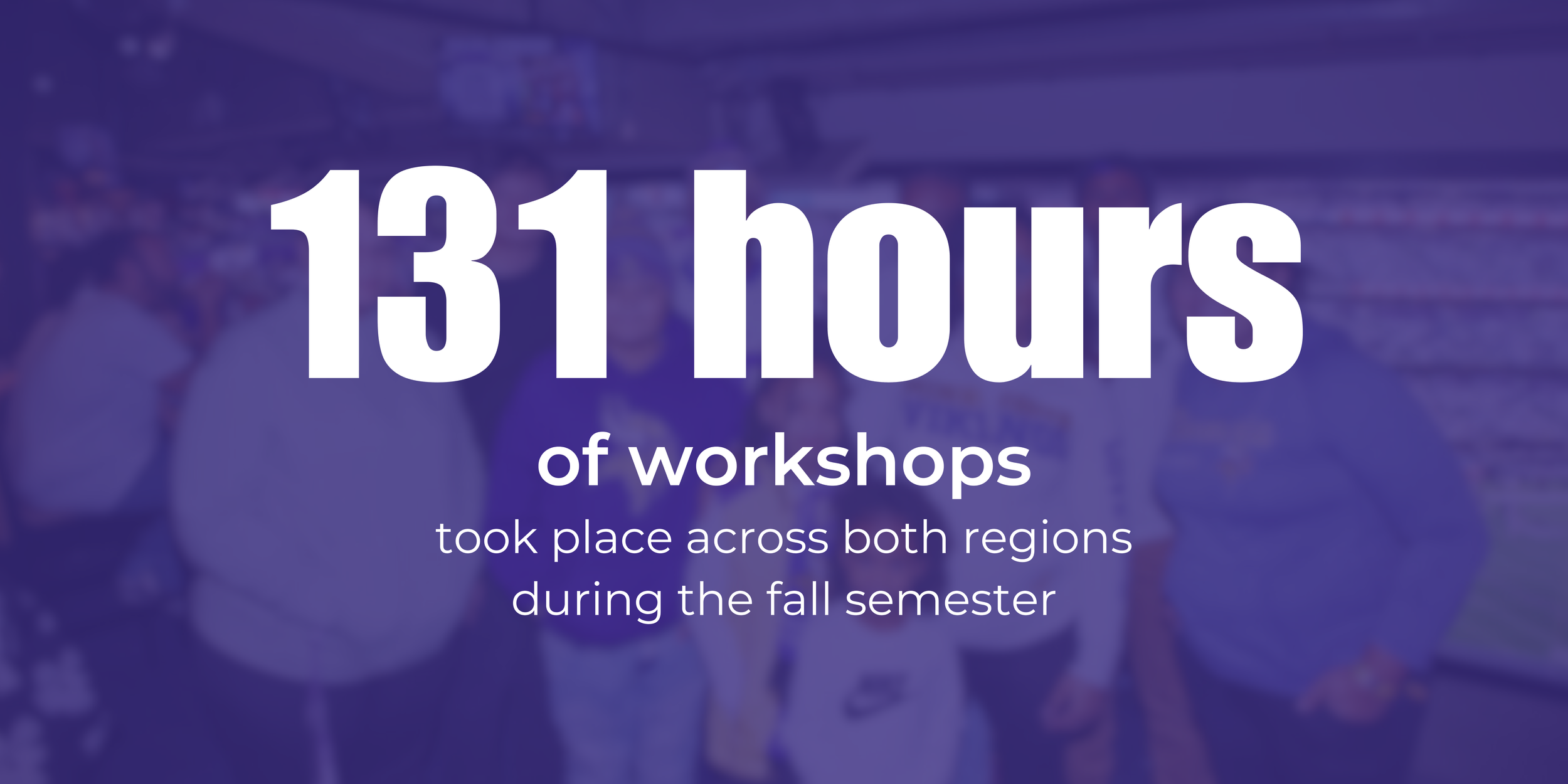 131 hours

of workshops

took place across both regions during the fall semester